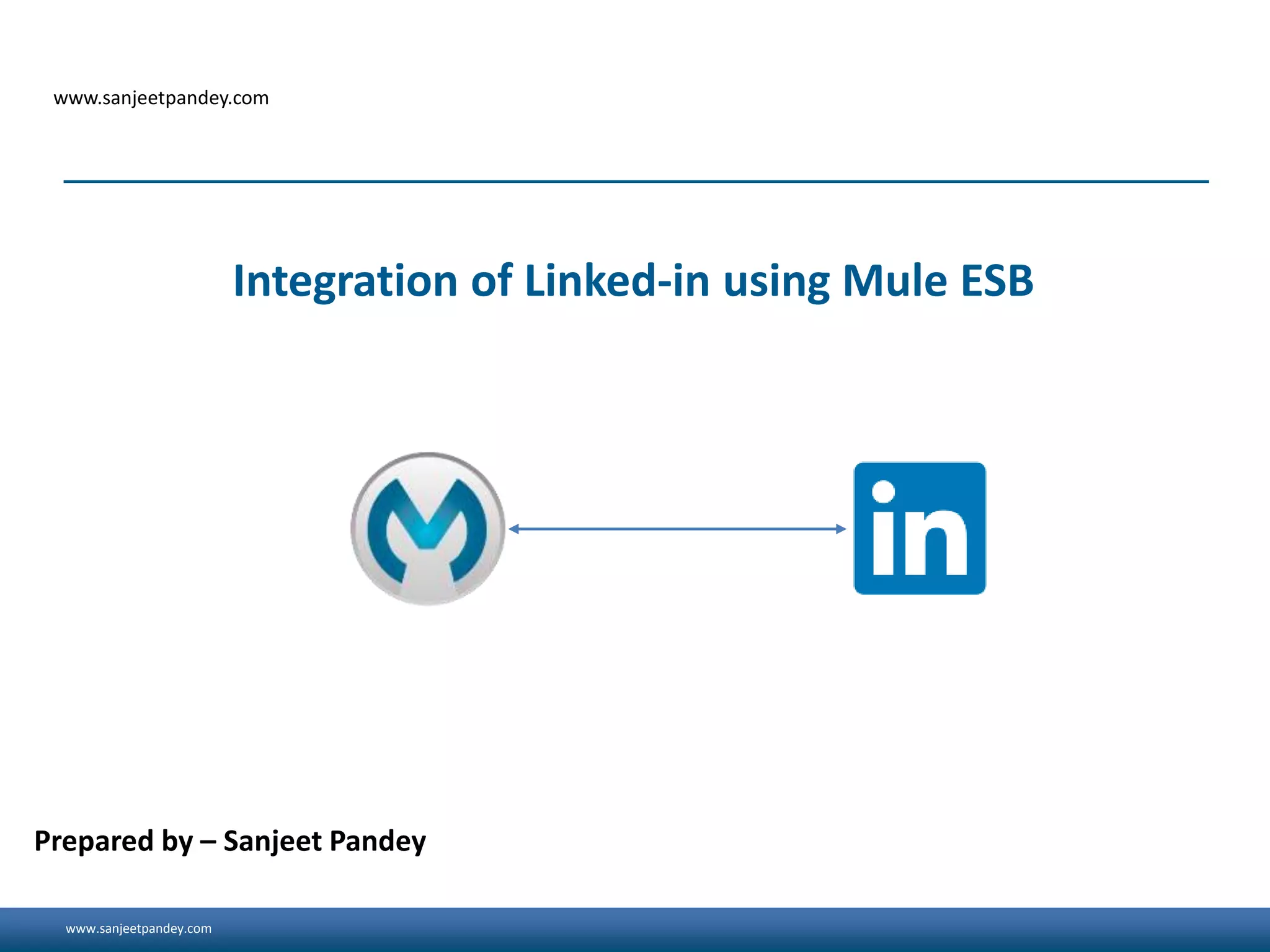 www.sanjeetpandey.com

Integration of Linked-in using Mule ESB

in

Prepared by – Sanjeet Pandey

www.sanjeetpandey.com